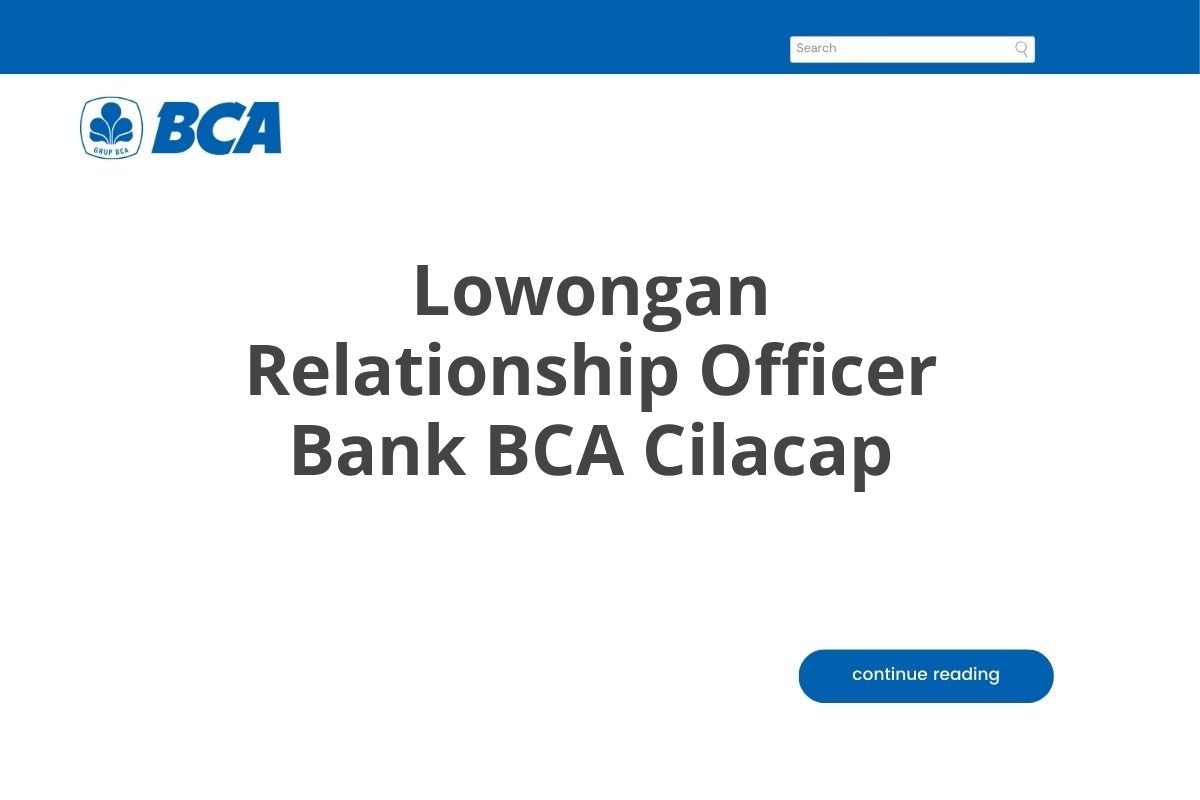 Search

GRUP BCA BCA

Lowongan Relationship Officer Bank BCA Cilacap

continue reading